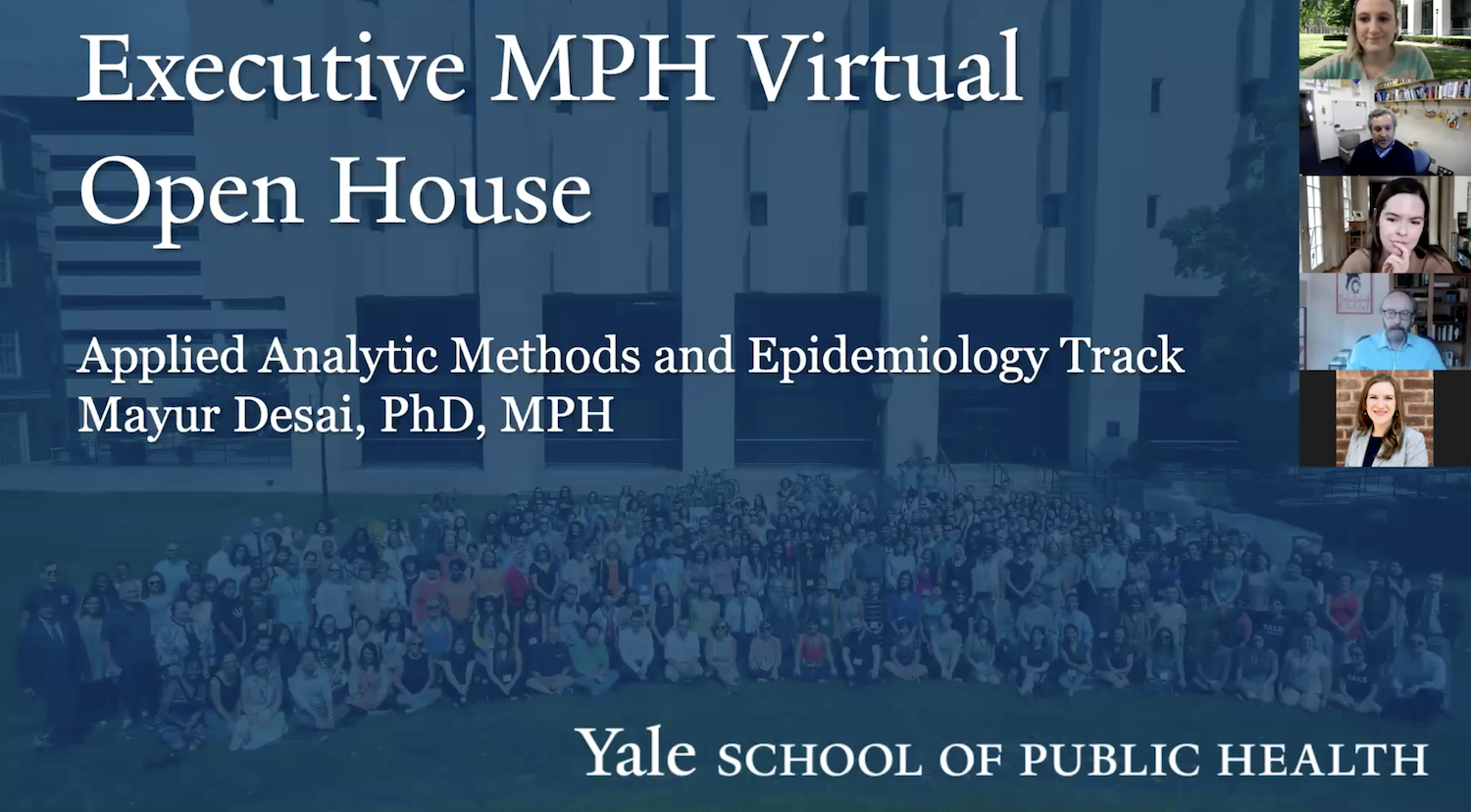 Executive MPH Virtual Open House

Applied Analytic Methods and Epidemiology Track
Mayur Desai, PhD, MPH

Yale SCHOOL OF PUBLIC HEALTH